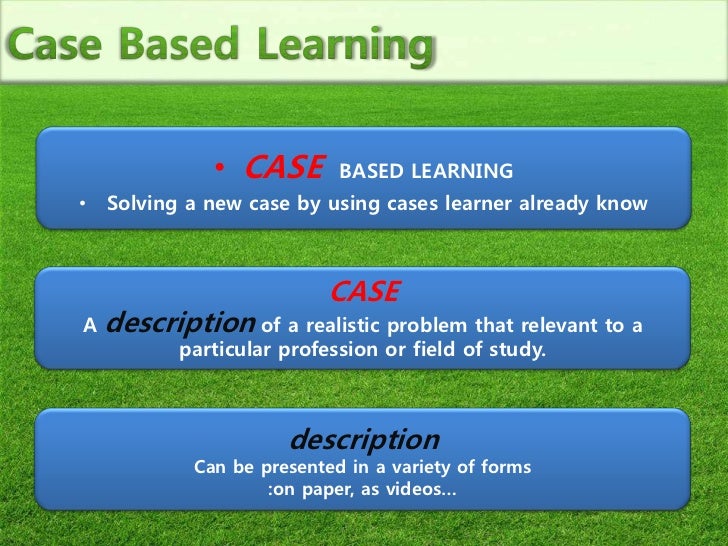 Case Based Learning

• CASE BASED LEARNING
• Solving a new case by using cases learner already know

CASE
A description of a realistic problem that relevant to a particular profession or field of study.

description
Can be presented in a variety of forms
:on paper, as videos...